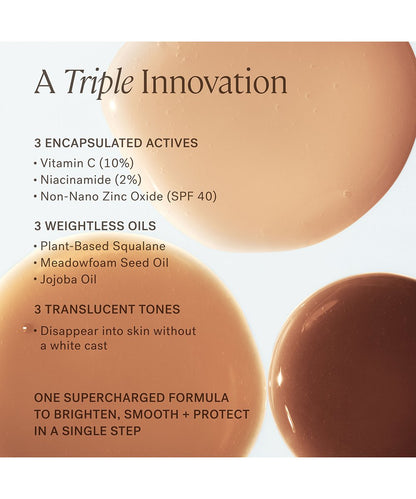 A Triple Innovation

3 ENCAPSULATED ACTIVES
• Vitamin C (10%)
• Niacinamide (2%)
• Non-Nano Zinc Oxide (SPF 40)

3 WEIGHTLESS OILS
• Plant-Based Squalane
• Meadowfoam Seed Oil
• Jojoba Oil

3 TRANSLUCENT TONES
• Disappear into skin without a white cast

ONE SUPERCHARGED FORMULA TO BRIGHTEN, SMOOTH + PROTECT IN A SINGLE STEP